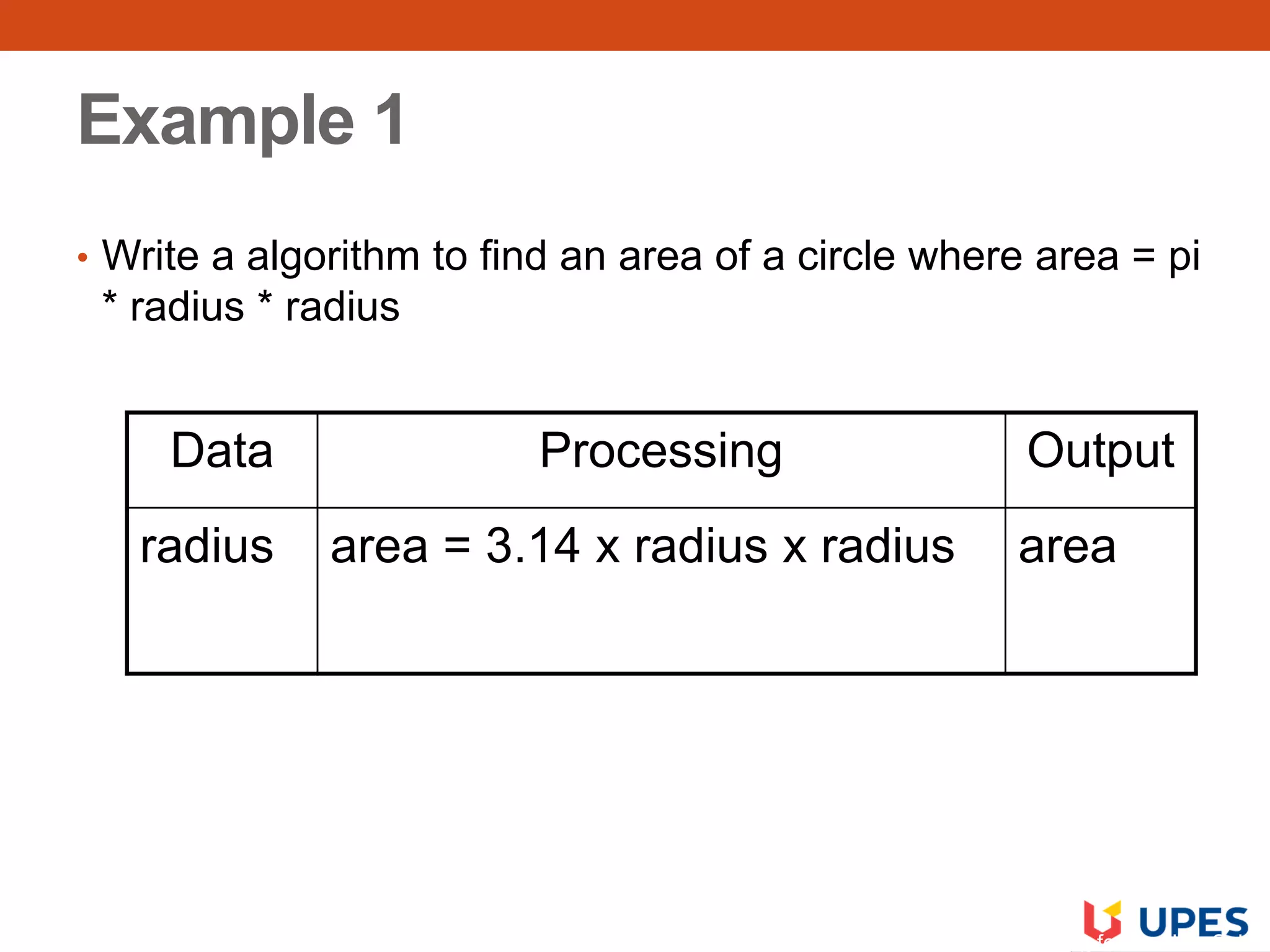 Example 1

• Write a algorithm to find an area of a circle where area = pi * radius * radius

| Data | Processing | Output |
|---|---|---|
| radius | area = 3.14 x radius x radius | area |

UPES